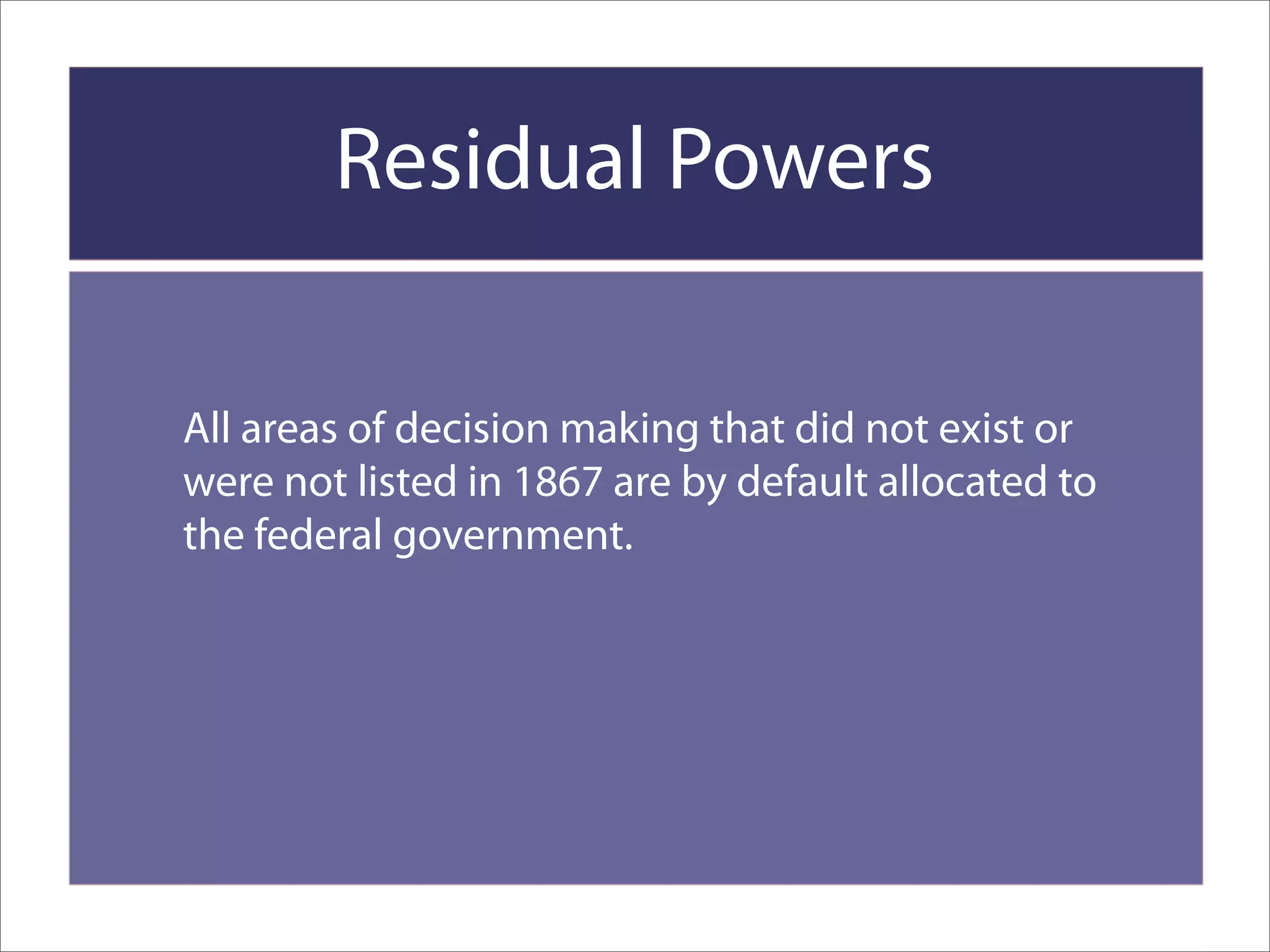 Residual Powers

All areas of decision making that did not exist or were not listed in 1867 are by default allocated to the federal government.